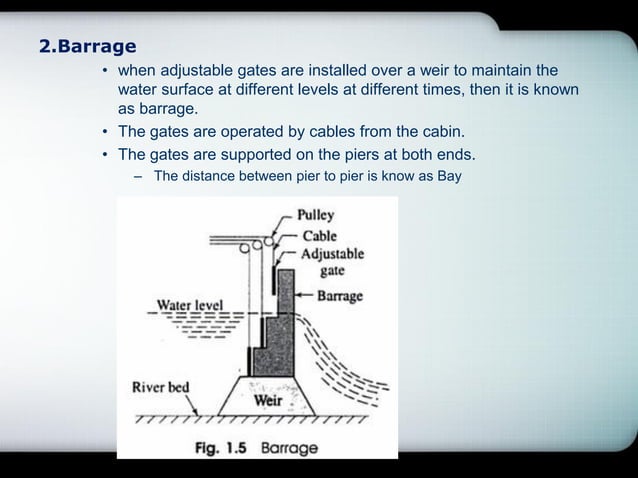 2.Barrage

• when adjustable gates are installed over a weir to maintain the water surface at different levels at different times, then it is known as barrage.
• The gates are operated by cables from the cabin.
• The gates are supported on the piers at both ends.
– The distance between pier to pier is know as Bay

Pulley
Cable
Adjustable gate
Barrage
Water level
River bed
Weir

Fig. 1.5 Barrage